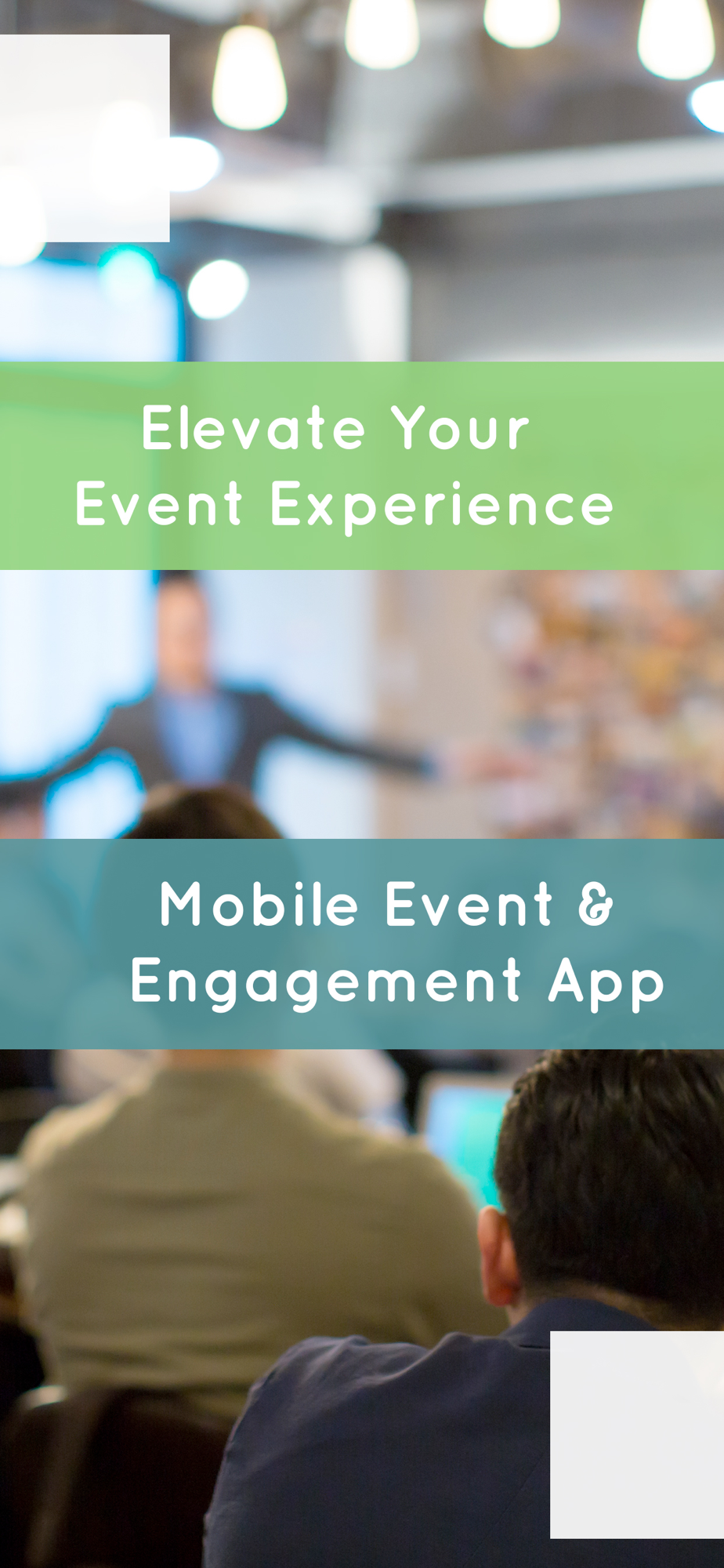 Elevate Your
Event Experience

Mobile Event &
Engagement App